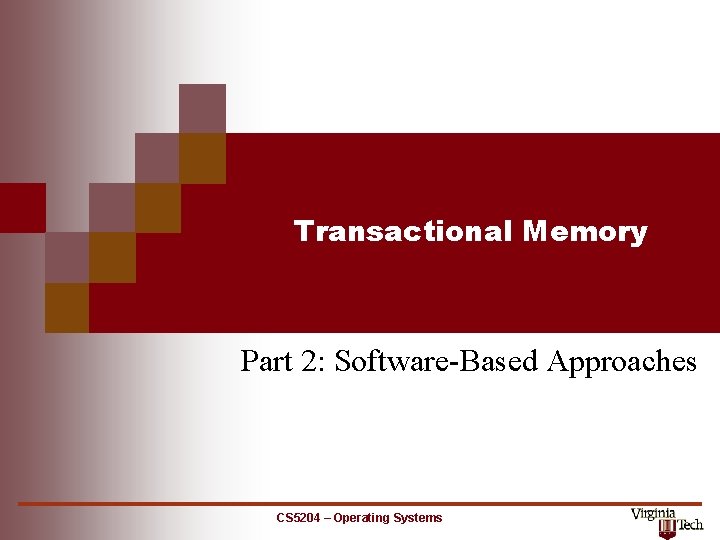 Transactional Memory

Part 2: Software-Based Approaches

CS5204 – Operating Systems

Virginia Tech